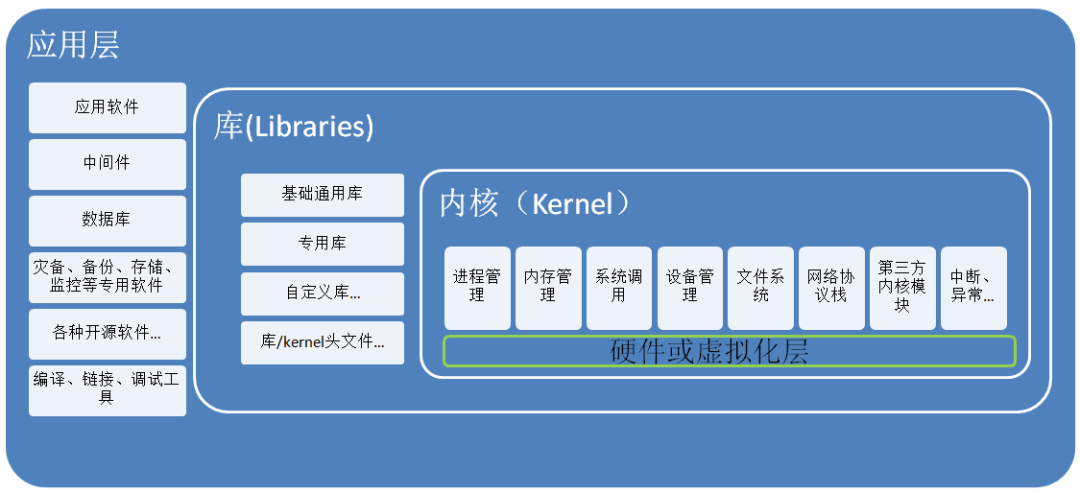 应用层

应用软件

中间件

数据库

灾备、备份、存储、监控等专用软件

各种开源软件…

编译、链接、调试工具

库(Libraries)

基础通用库

专用库

自定义库…

库/kernel头文件…

内核（Kernel）

进程管理

内存管理

系统调用

设备管理

文件系统

网络协议栈

第三方内核模块

中断、异常…

硬件或虚拟化层